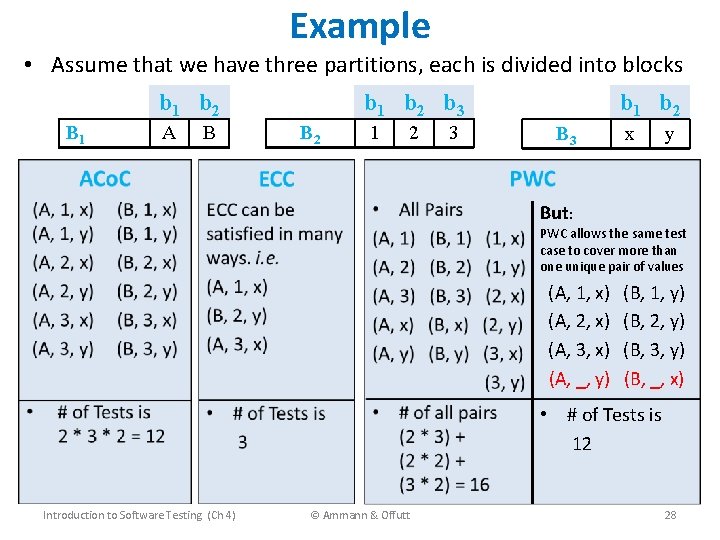 Example

• Assume that we have three partitions, each is divided into blocks

| | $b_1$ | $b_2$ |
|---|---|---|
| $B_1$ | A | B |

| | $b_1$ | $b_2$ | $b_3$ |
|---|---|---|---|
| $B_2$ | 1 | 2 | 3 |

| | $b_1$ | $b_2$ |
|---|---|---|
| $B_3$ | x | y |

ACoC

(A, 1, x) (B, 1, x)
(A, 1, y) (B, 1, y)
(A, 2, x) (B, 2, x)
(A, 2, y) (B, 2, y)
(A, 3, x) (B, 3, x)
(A, 3, y) (B, 3, y)

• # of Tests is 2 * 3 * 2 = 12

ECC

ECC can be satisfied in many ways. i.e.
(A, 1, x)
(B, 2, y)
(A, 3, x)

• # of Tests is 3

PWC

• All Pairs
(A, 1) (B, 1) (1, x)
(A, 2) (B, 2) (1, y)
(A, 3) (B, 3) (2, x)
(A, x) (B, x) (2, y)
(A, y) (B, y) (3, x)
(3, y)

• # of all pairs (2 * 3) + (2 * 2) + (3 * 2) = 16

But:
PWC allows the same test case to cover more than one unique pair of values
(A, 1, x) (B, 1, y)
(A, 2, x) (B, 2, y)
(A, 3, x) (B, 3, y)
(A, _, y) (B, _, x)

• # of Tests is 12

Introduction to Software Testing (Ch 4) © Ammann & Offutt 28